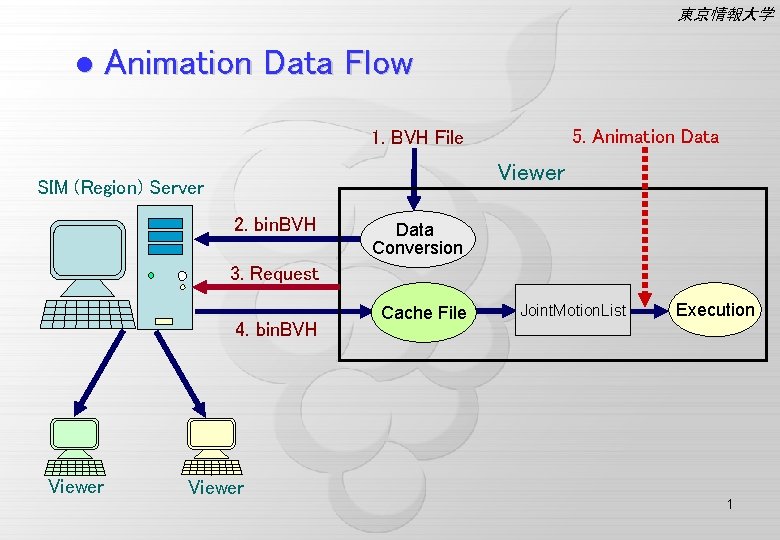 東京情報大学

● Animation Data Flow

1. BVH File

5. Animation Data

Viewer

SIM (Region) Server

2. binBVH

Data Conversion

3. Request

Cache File

JointMotionList

Execution

4. binBVH

Viewer

Viewer

1